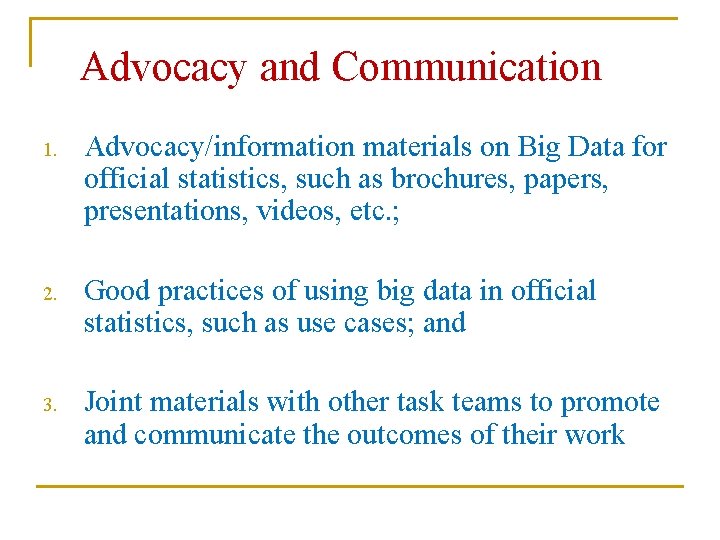 Advocacy and Communication

1. Advocacy/information materials on Big Data for official statistics, such as brochures, papers, presentations, videos, etc.;

2. Good practices of using big data in official statistics, such as use cases; and

3. Joint materials with other task teams to promote and communicate the outcomes of their work